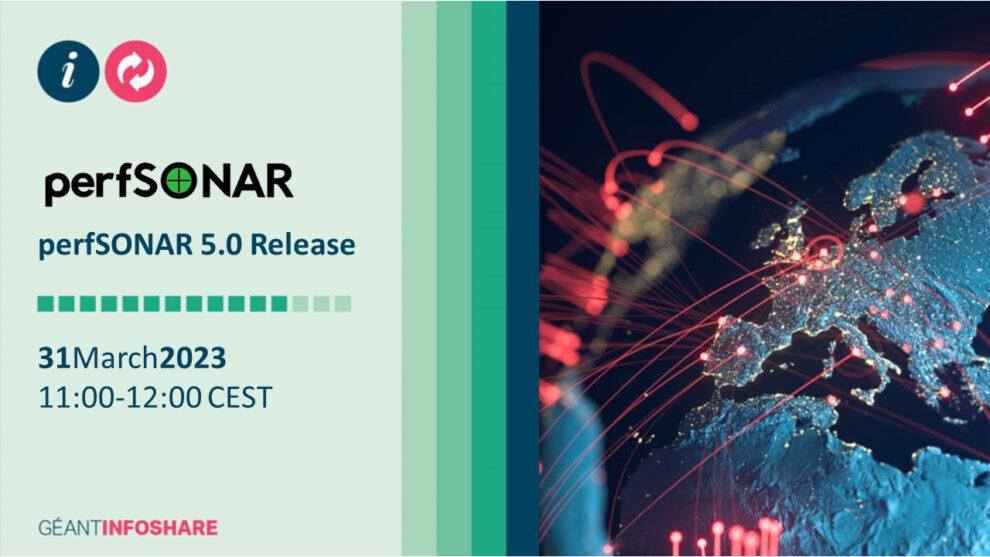 i

perfSONAR

perfSONAR 5.0 Release

31March2023
11:00-12:00 CEST

GÉANTINFOSHARE